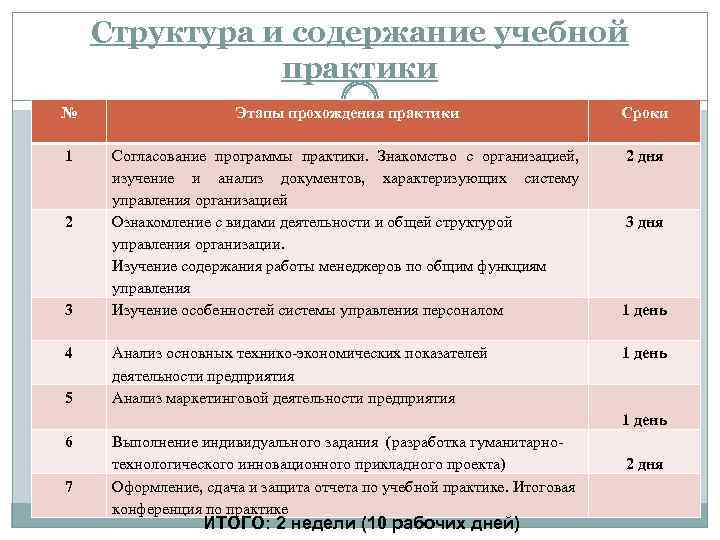 Структура и содержание учебной практики

| № | Этапы прохождения практики | Сроки |
|---|---|---|
| 1 | Согласование программы практики. Знакомство с организацией, изучение и анализ документов, характеризующих систему управления организацией | 2 дня |
| 2 | Ознакомление с видами деятельности и общей структурой управления организации. Изучение содержания работы менеджеров по общим функциям управления | 3 дня |
| 3 | Изучение особенностей системы управления персоналом | 1 день |
| 4 | Анализ основных технико-экономических показателей деятельности предприятия | 1 день |
| 5 | Анализ маркетинговой деятельности предприятия | 1 день |
| 6 | Выполнение индивидуального задания (разработка гуманитарно-технологического инновационного прикладного проекта) | 2 дня |
| 7 | Оформление, сдача и защита отчета по учебной практике. Итоговая конференция по практике | |

ИТОГО: 2 недели (10 рабочих дней)